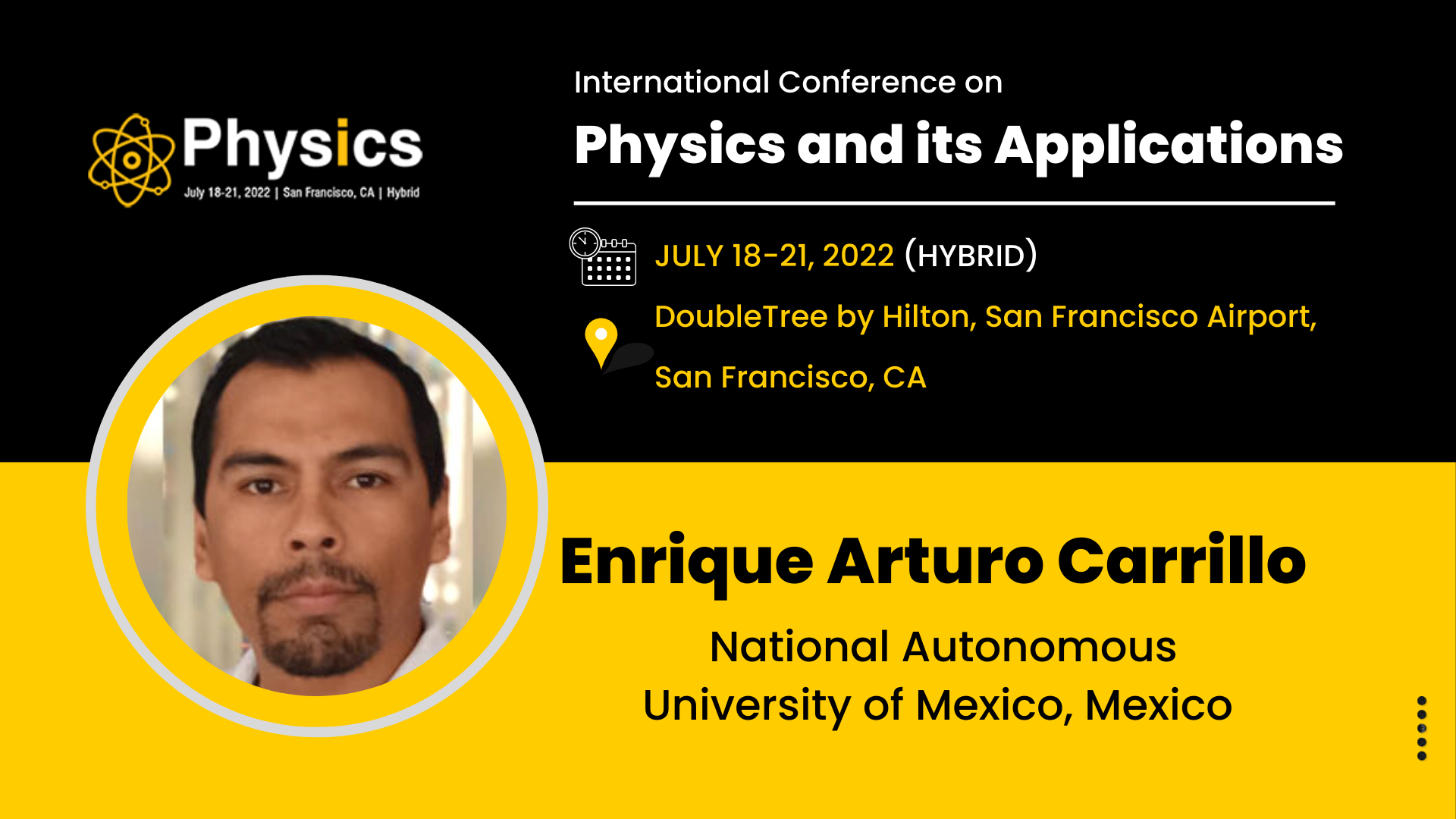 Physics
July 18-21, 2022 | San Francisco, CA | Hybrid

International Conference on
Physics and its Applications

JULY 18-21, 2022 (HYBRID)

DoubleTree by Hilton, San Francisco Airport, San Francisco, CA

Enrique Arturo Carrillo

National Autonomous University of Mexico, Mexico